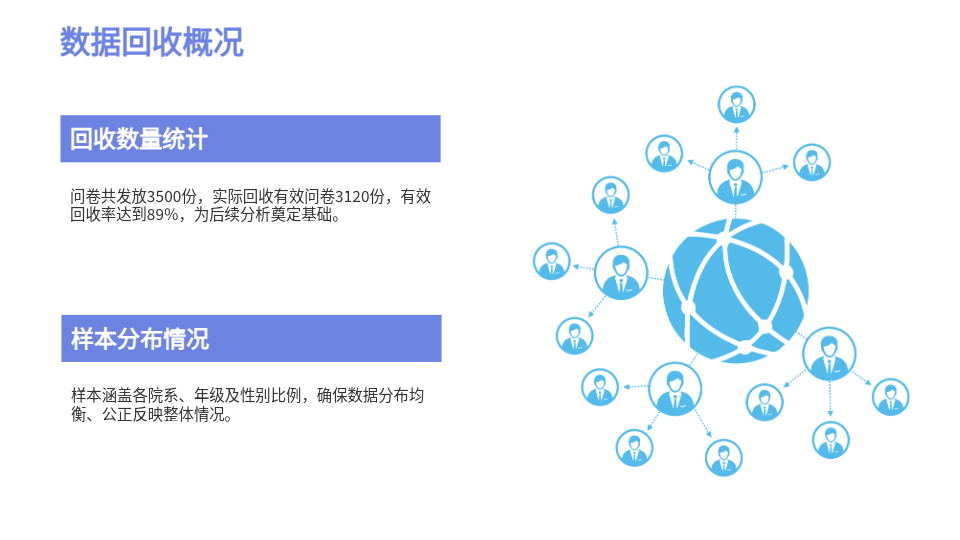 数据回收概况

回收数量统计

问卷共发放3500份，实际回收有效问卷3120份，有效回收率达到89%，为后续分析奠定基础。

样本分布情况

样本涵盖各院系、年级及性别比例，确保数据分布均衡、公正反映整体情况。